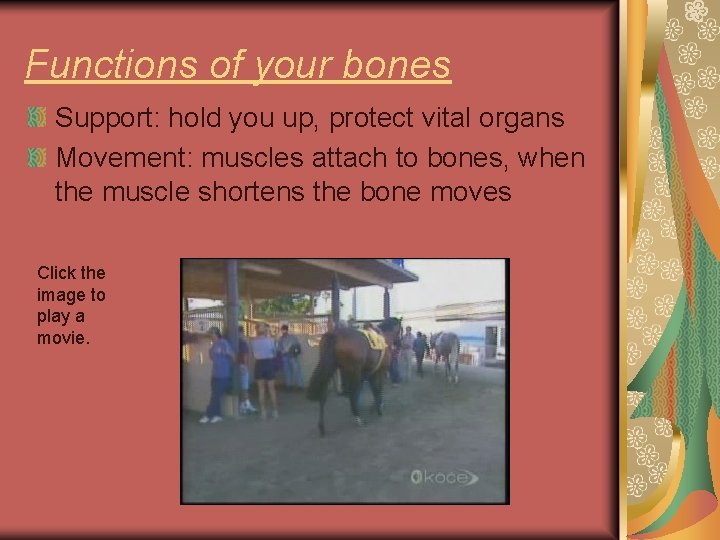 Functions of your bones

Support: hold you up, protect vital organs

Movement: muscles attach to bones, when the muscle shortens the bone moves

Click the image to play a movie.

koce